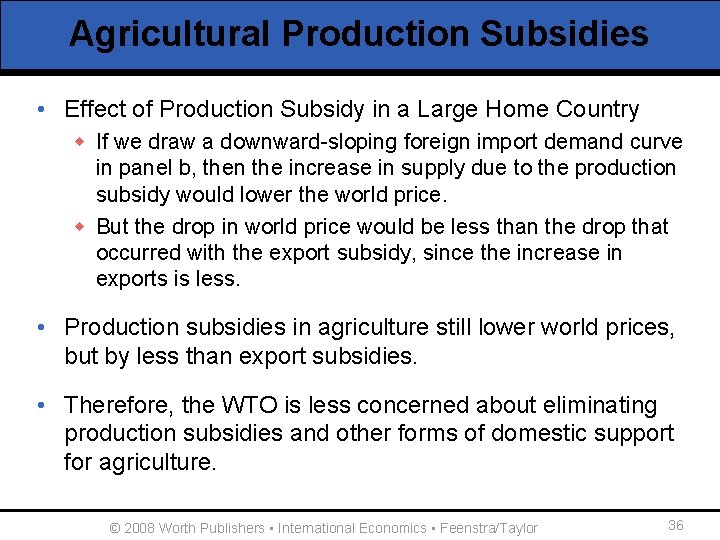 Agricultural Production Subsidies

• Effect of Production Subsidy in a Large Home Country
◆ If we draw a downward-sloping foreign import demand curve in panel b, then the increase in supply due to the production subsidy would lower the world price.
◆ But the drop in world price would be less than the drop that occurred with the export subsidy, since the increase in exports is less.

• Production subsidies in agriculture still lower world prices, but by less than export subsidies.

• Therefore, the WTO is less concerned about eliminating production subsidies and other forms of domestic support for agriculture.

© 2008 Worth Publishers ▪ International Economics ▪ Feenstra/Taylor

36